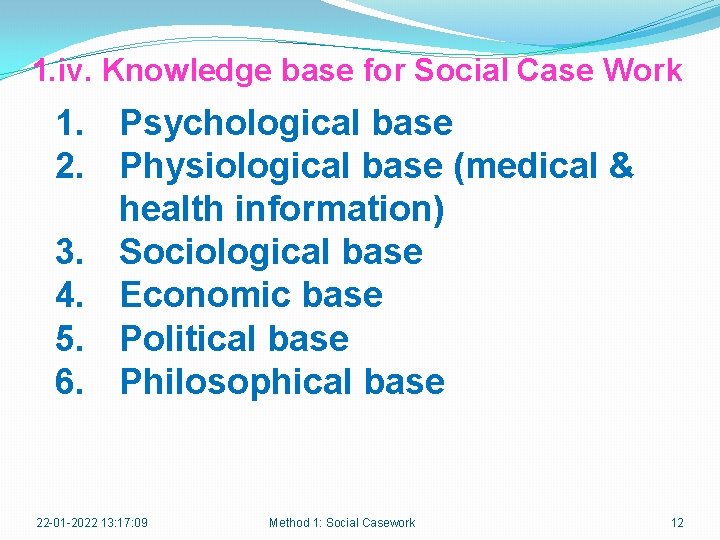 1.iv. Knowledge base for Social Case Work

1. Psychological base
2. Physiological base (medical & health information)
3. Sociological base
4. Economic base
5. Political base
6. Philosophical base

22-01-2022 13:17:09 Method 1: Social Casework 12